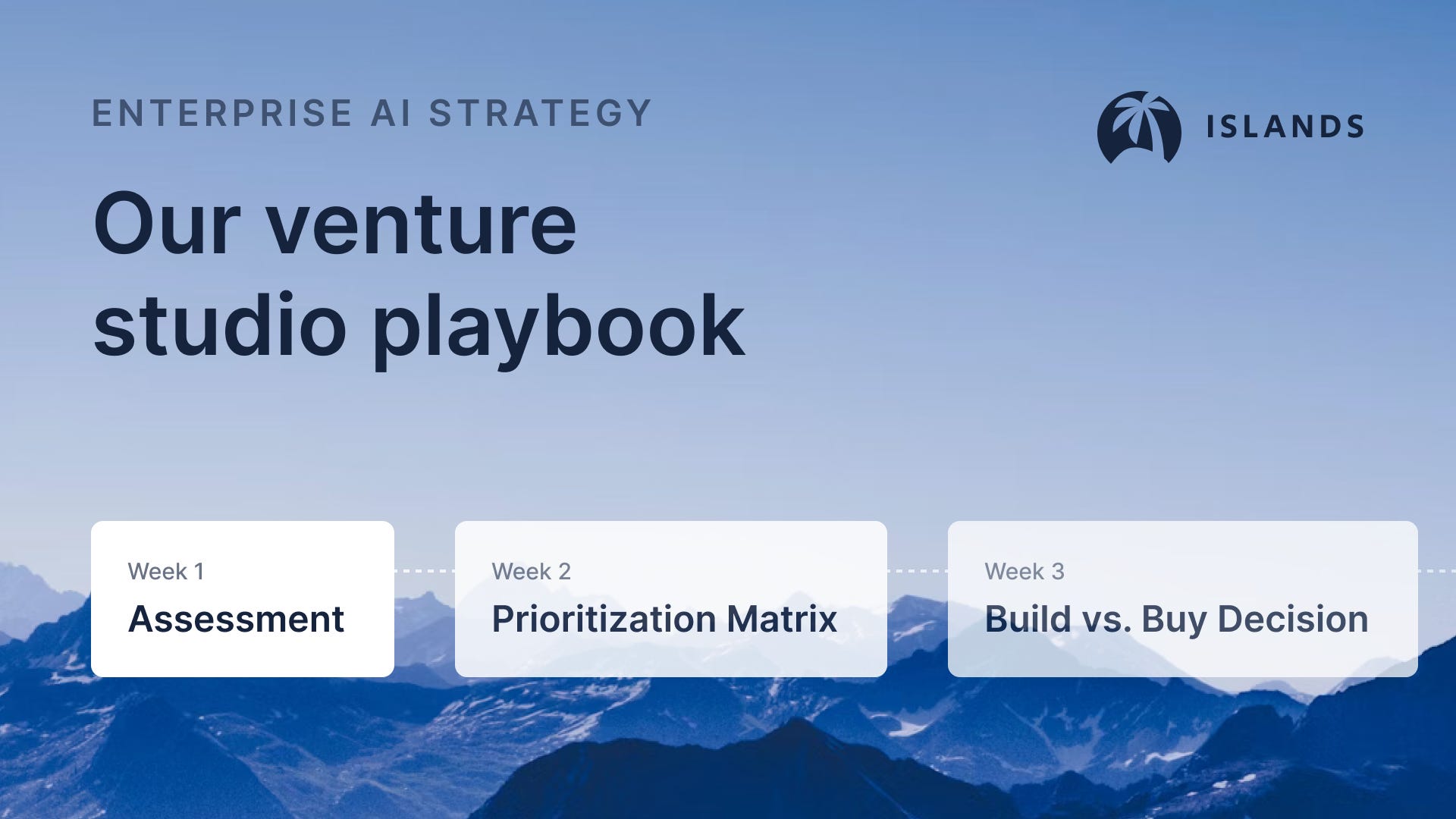 ENTERPRISE AI STRATEGY

ISLANDS

Our venture studio playbook

Week 1
Assessment

Week 2
Prioritization Matrix

Week 3
Build vs. Buy Decision